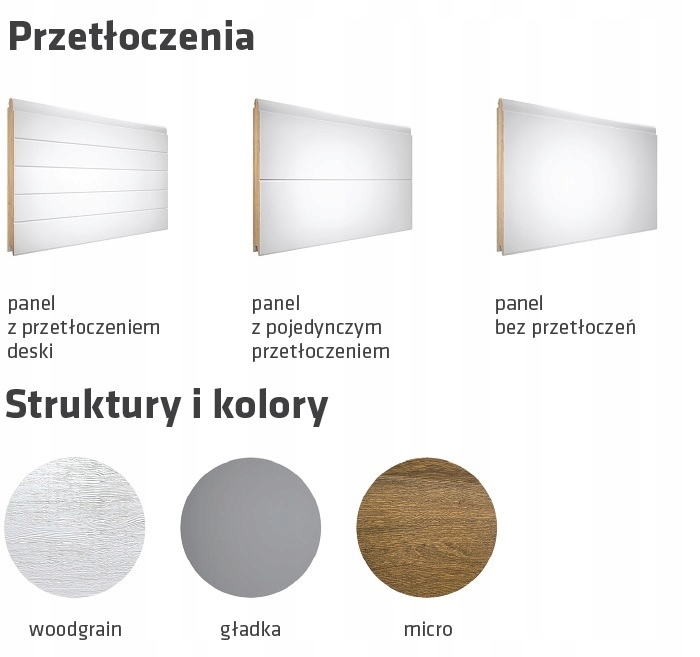 Przetłoczenia

panel
z przetłoczeniem
deski

panel
z pojedynczym
przetłoczeniem

panel
bez przetłoczeń

Struktury i kolory

woodgrain

gładka

micro